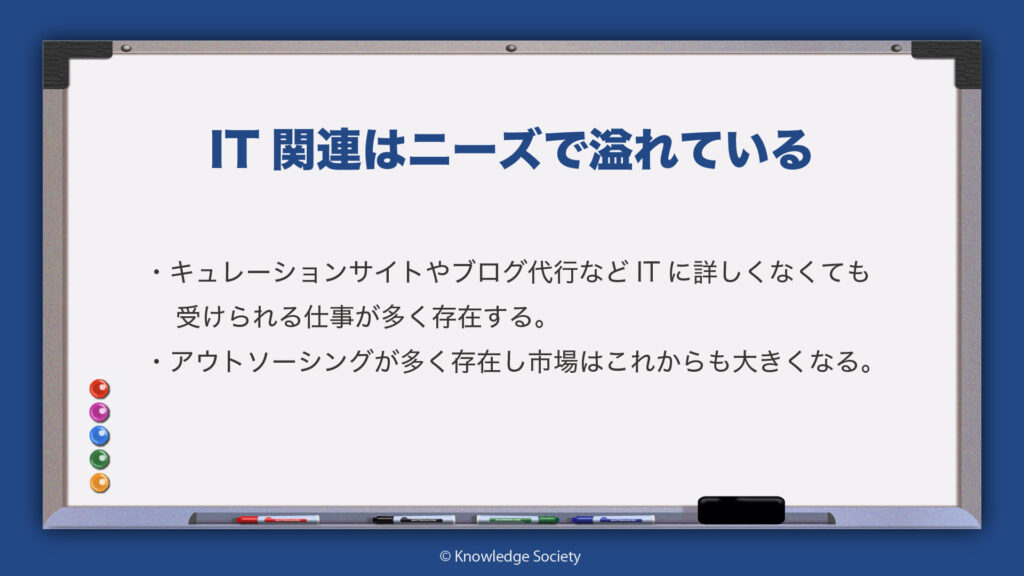 IT 関連はニーズで溢れている

・キュレーションサイトやブログ代行など IT に詳しくなくても受けられる仕事が多く存在する。

・アウトソーシングが多く存在し市場はこれからも大きくなる。

© Knowledge Society